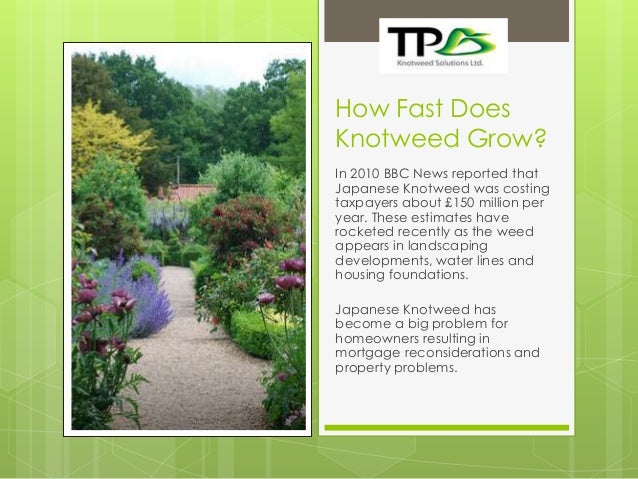 TP
Knotweed Solutions Ltd.

How Fast Does Knotweed Grow?

In 2010 BBC News reported that Japanese Knotweed was costing taxpayers about £150 million per year. These estimates have rocketed recently as the weed appears in landscaping developments, water lines and housing foundations.

Japanese Knotweed has become a big problem for homeowners resulting in mortgage reconsiderations and property problems.